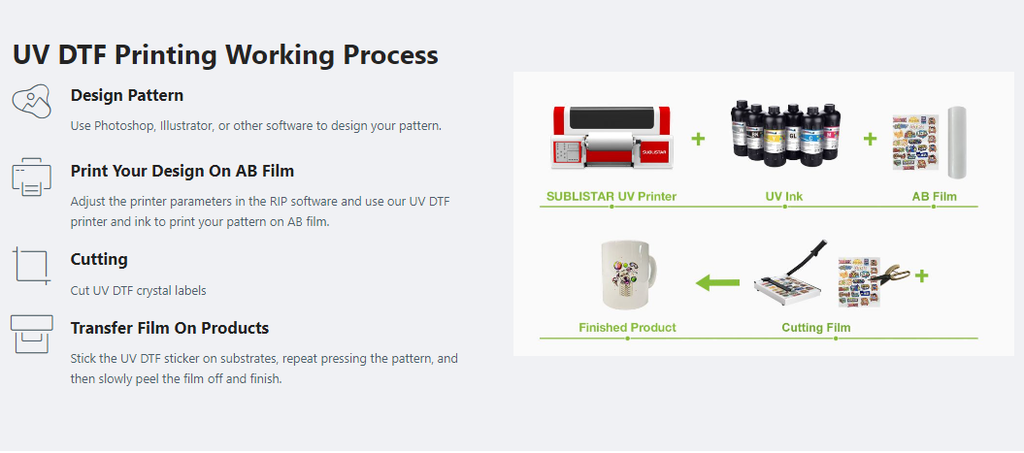 UV DTF Printing Working Process

Design Pattern

Use Photoshop, Illustrator, or other software to design your pattern.

Print Your Design On AB Film

Adjust the printer parameters in the RIP software and use our UV DTF printer and ink to print your pattern on AB film.

Cutting

Cut UV DTF crystal labels

Transfer Film On Products

Stick the UV DTF sticker on substrates, repeat pressing the pattern, and then slowly peel the film off and finish.

SUBLISTAR

+

+

SUBLISTAR UV Printer

UV Ink

AB Film

+

Finished Product

Cutting Film